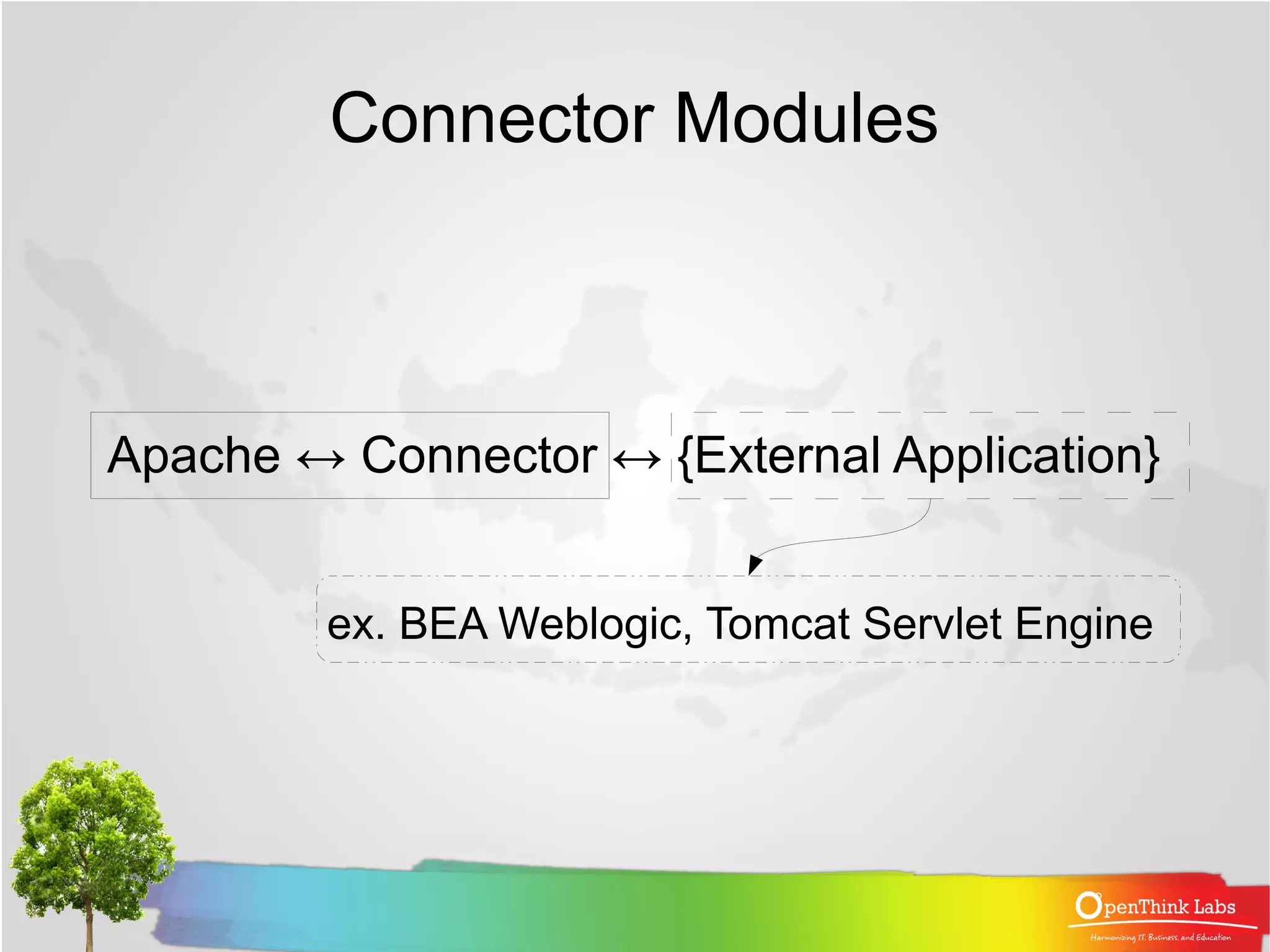 Connector Modules

Apache ↔ Connector ↔ {External Application}

ex. BEA Weblogic, Tomcat Servlet Engine

OpenThink Labs
Harmonizing IT, Business, and Education